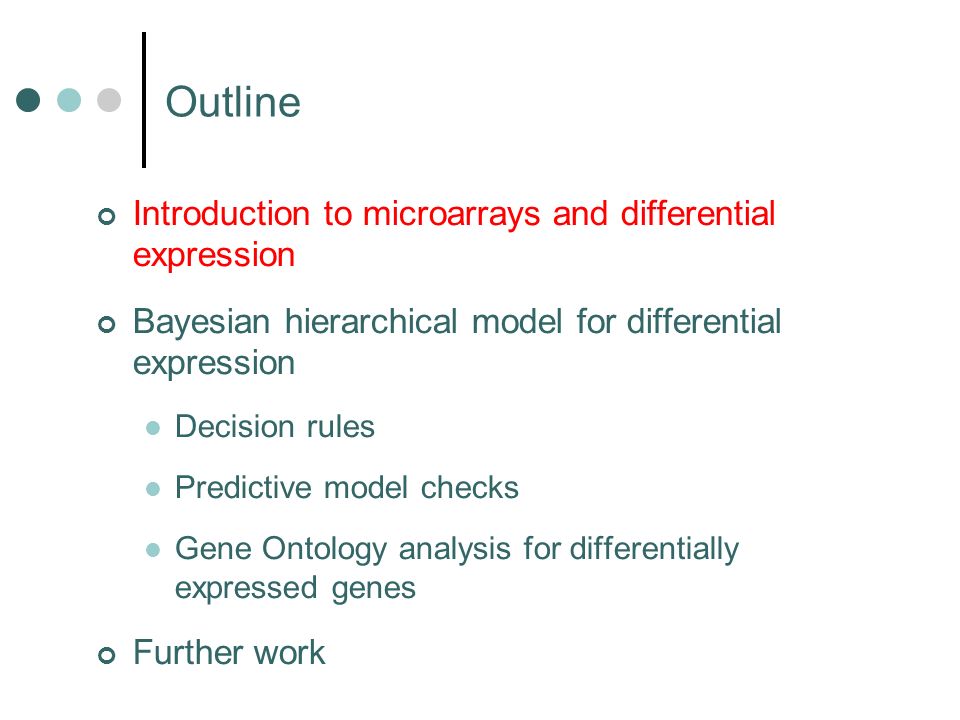 Outline

Introduction to microarrays and differential expression

Bayesian hierarchical model for differential expression

Decision rules

Predictive model checks

Gene Ontology analysis for differentially expressed genes

Further work